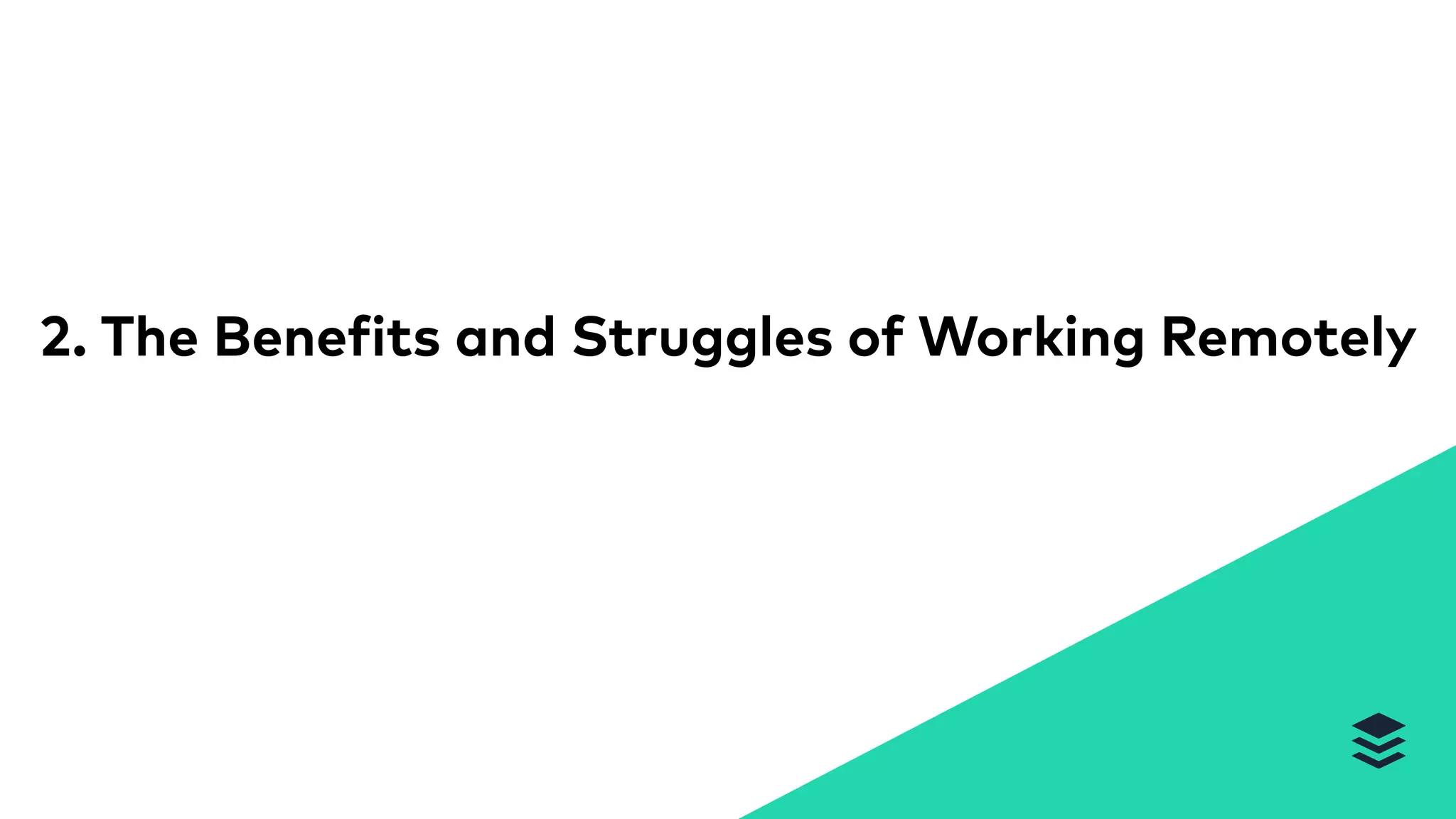 2. The Benefits and Struggles of Working Remotely